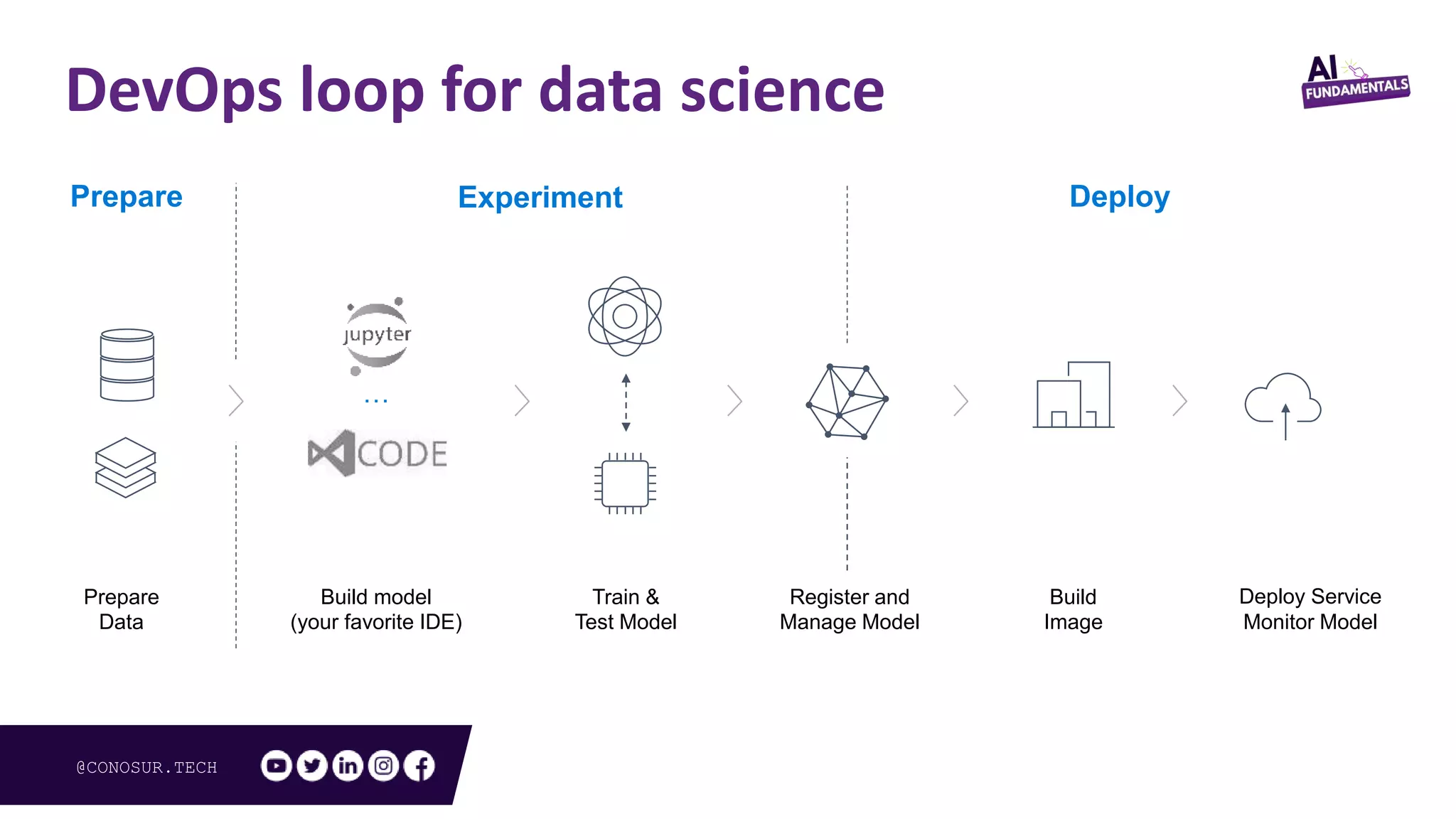 DevOps loop for data science

AI FUNDAMENTALS

Prepare

Experiment

Deploy

jupyter

...

CODE

Prepare Data

Build model (your favorite IDE)

Train & Test Model

Register and Manage Model

Build Image

Deploy Service Monitor Model

@CONOSUR.TECH